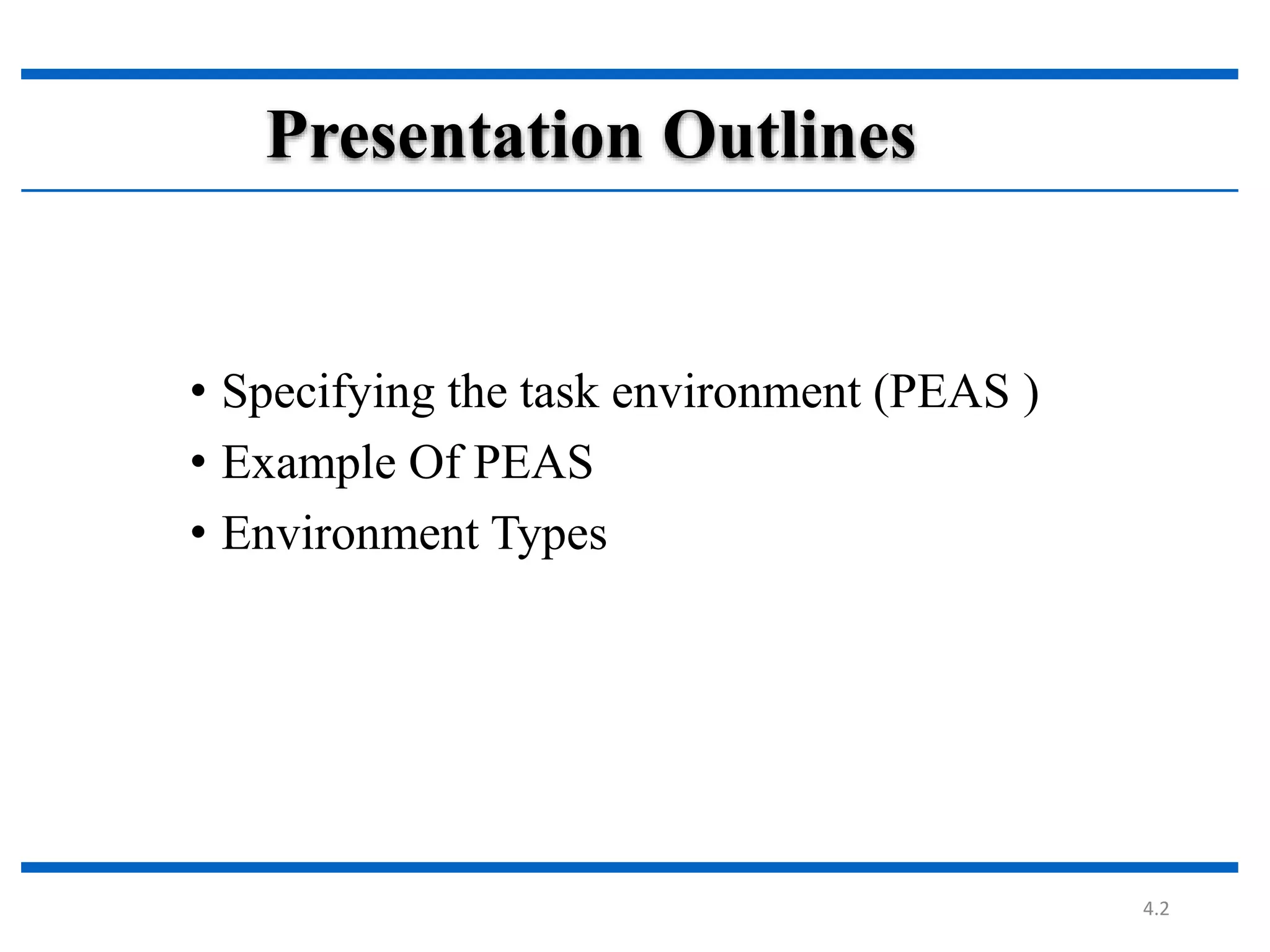 Presentation Outlines

• Specifying the task environment (PEAS )
• Example Of PEAS
• Environment Types

4.2